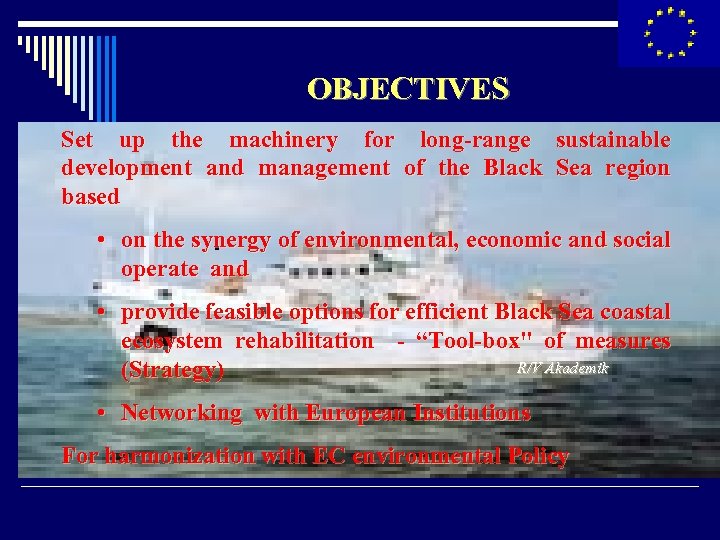 OBJECTIVES

Set up the machinery for long-range sustainable development and management of the Black Sea region based

• on the synergy of environmental, economic and social operate and

• provide feasible options for efficient Black Sea coastal ecosystem rehabilitation - “Tool-box" of measures (Strategy)

R/V Akademik

• Networking with European Institutions

For harmonization with EC environmental Policy